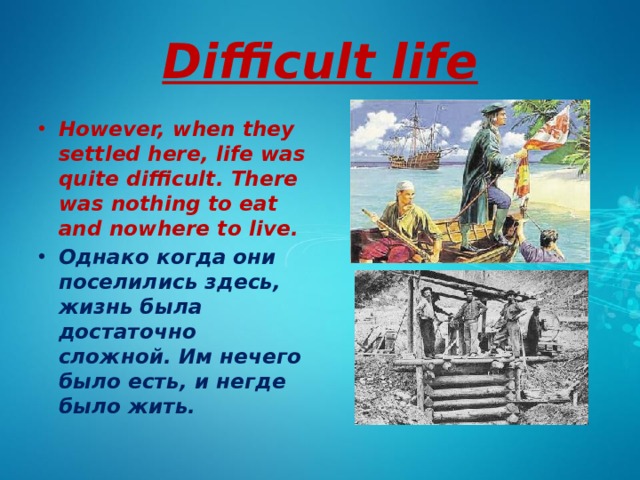 Difficult life

• However, when they settled here, life was quite difficult. There was nothing to eat and nowhere to live.

• Однако когда они поселились здесь, жизнь была достаточно сложной. Им нечего было есть, и негде было жить.